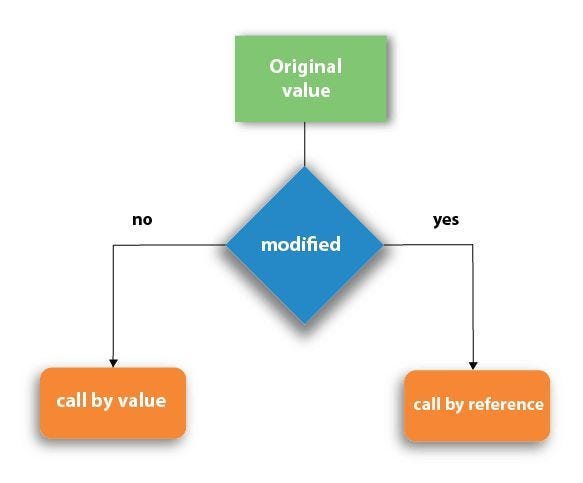 Original value

modified

no

yes

call by value

call by reference